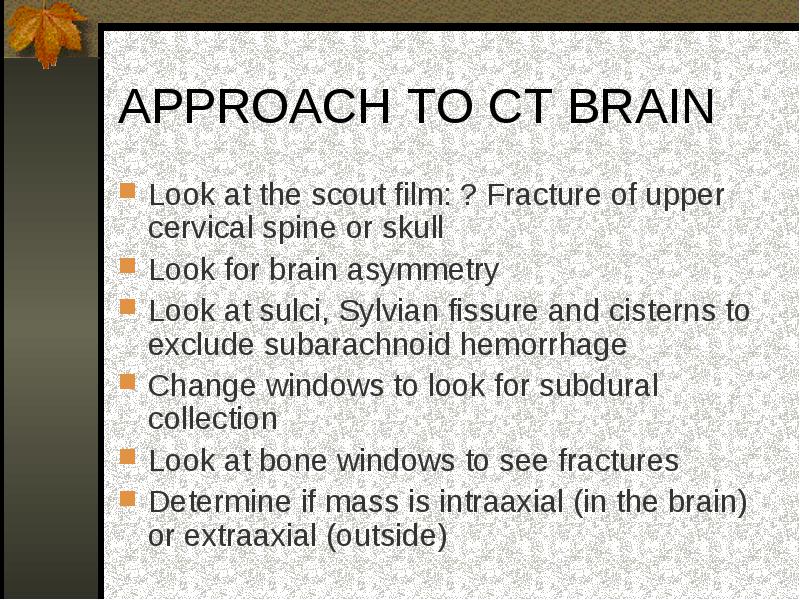 APPROACH TO CT BRAIN

Look at the scout film: ? Fracture of upper cervical spine or skull

Look for brain asymmetry

Look at sulci, Sylvian fissure and cisterns to exclude subarachnoid hemorrhage

Change windows to look for subdural collection

Look at bone windows to see fractures

Determine if mass is intraaxial (in the brain) or extraaxial (outside)